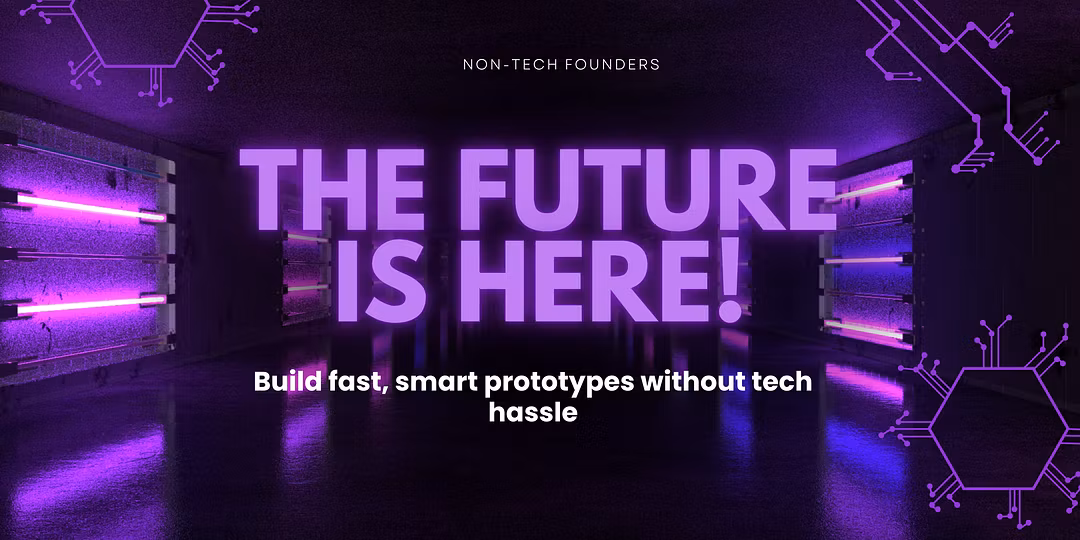 NON-TECH FOUNDERS

THE FUTURE IS HERE!

Build fast, smart prototypes without tech hassle